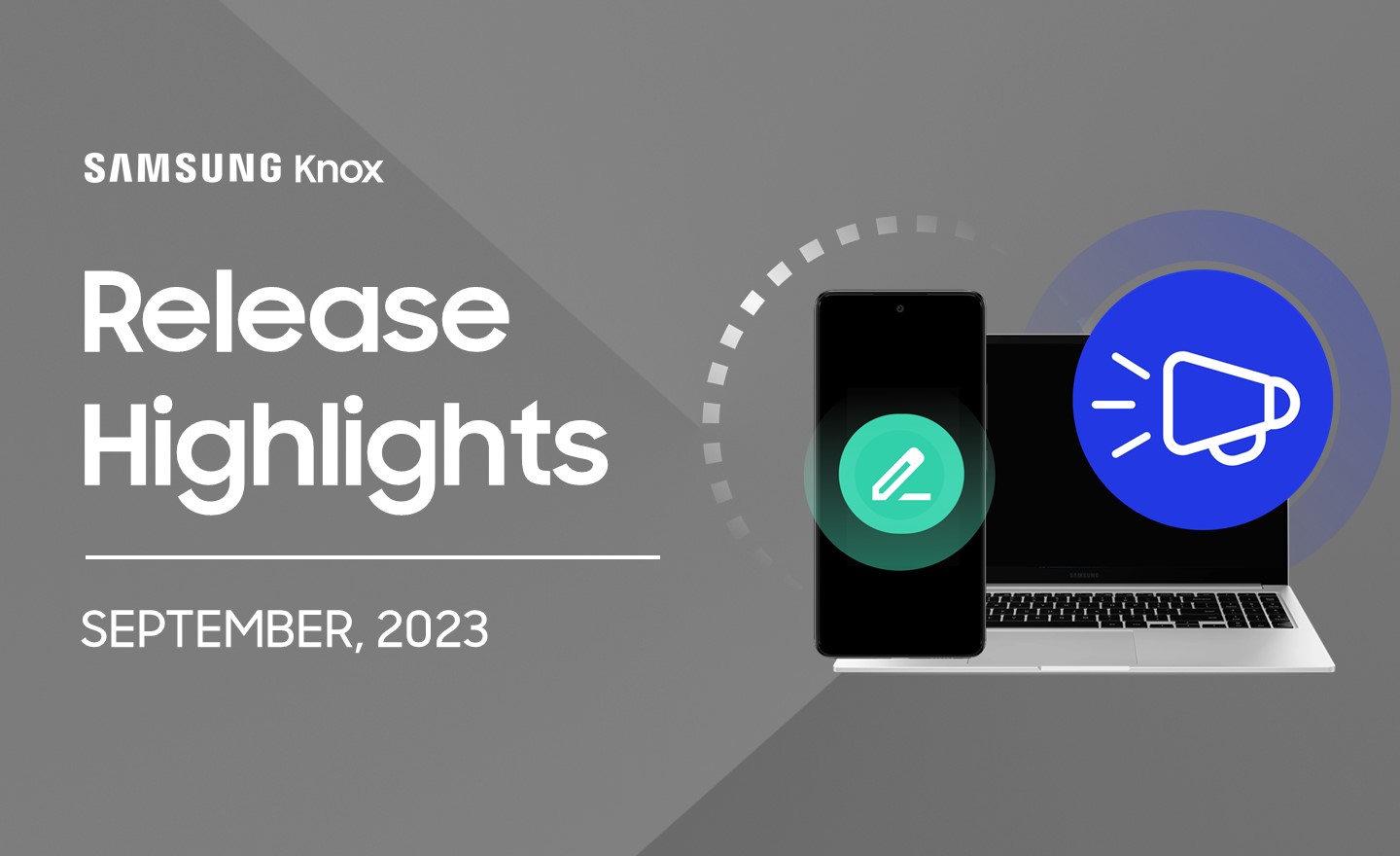 SAMSUNG Knox

Release Highlights

SEPTEMBER, 2023

SAMSUNG